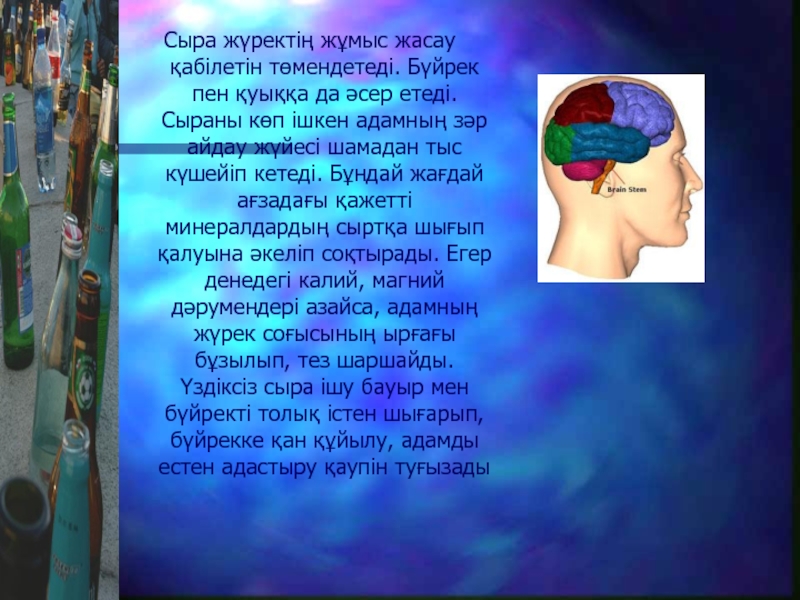 Сыра жүректің жұмыс жасау қабілетін төмендетеді. Бүйрек пен қуыққа да әсер етеді. Сыраны көп ішкен адамның зәр айдау жүйесі шамадан тыс күшейіп кетеді. Бұндай жағдай ағзадағы қажетті минералдардың сыртқа шығып қалуына әкеліп соқтырады. Егер денедегі калий, магний дәрумендері азайса, адамның жүрек соғысының ырғағы бұзылып, тез шаршайды. Үздіксіз сыра ішу бауыр мен бүйректі толық істен шығарып, бүйрекке қан құйылу, адамды естен адастыру қаупін туғызады

Brain Stem